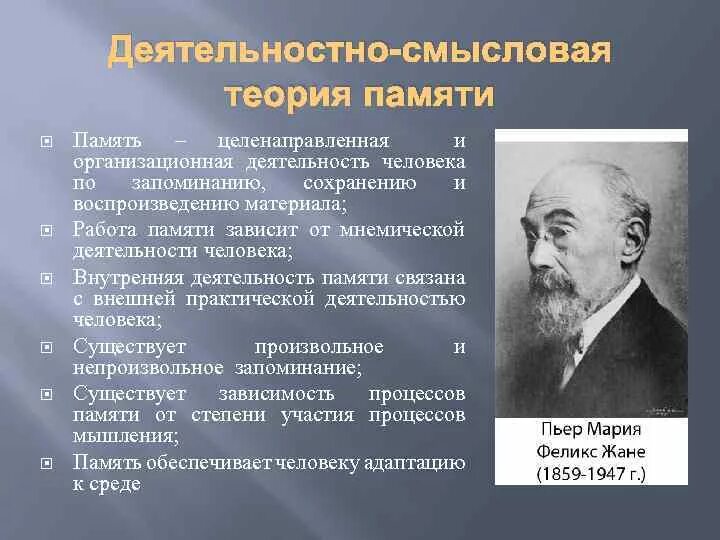 Деятельностно-смысловая теория памяти

Память – целенаправленная и организационная деятельность человека по запоминанию, сохранению и воспроизведению материала;

Работа памяти зависит от мнемической деятельности человека;

Внутренняя деятельность памяти связана с внешней практической деятельностью человека;

Существует произвольное и непроизвольное запоминание;

Существует зависимость процессов памяти от степени участия процессов мышления;

Память обеспечивает человеку адаптацию к среде

Пьер Мария Феликс Жане (1859-1947 г.)